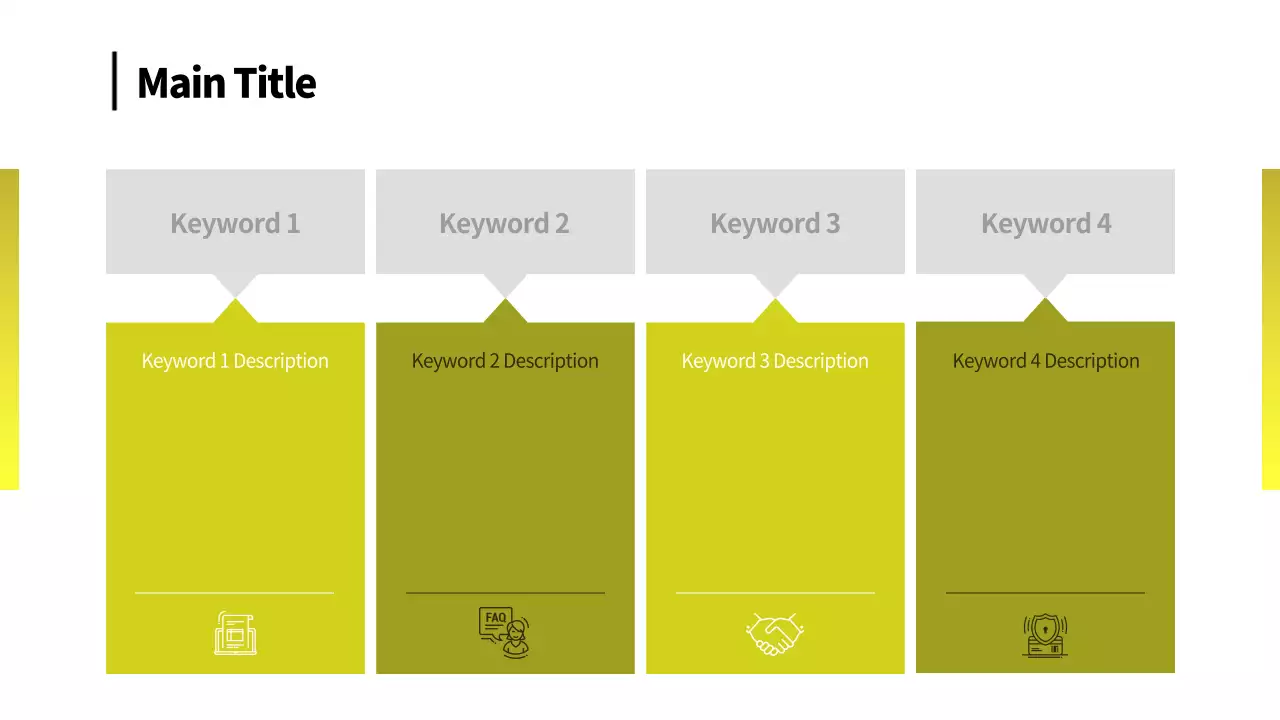 Main Title

Keyword 1

Keyword 1 Description

Keyword 2

Keyword 2 Description

FAQ

Keyword 3

Keyword 3 Description

Keyword 4

Keyword 4 Description